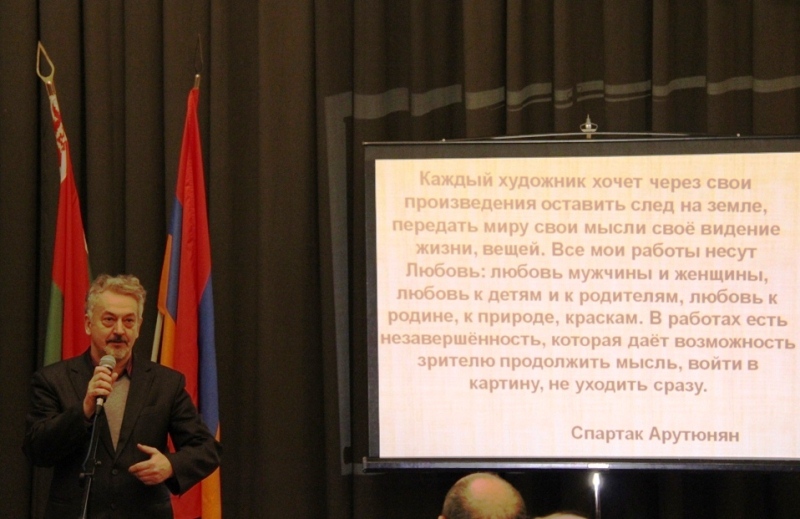 Каждый художник хочет через свои произведения оставить след на земле, передать миру свои мысли своё видение жизни, вещей. Все мои работы несут Любовь: любовь мужчины и женщины, любовь к детям и к родителям, любовь к родине, к природе, краскам. В работах есть незавершённость, которая даёт возможность зрителю продолжить мысль, войти в картину, не уходить сразу.

Спартак Арутюнян